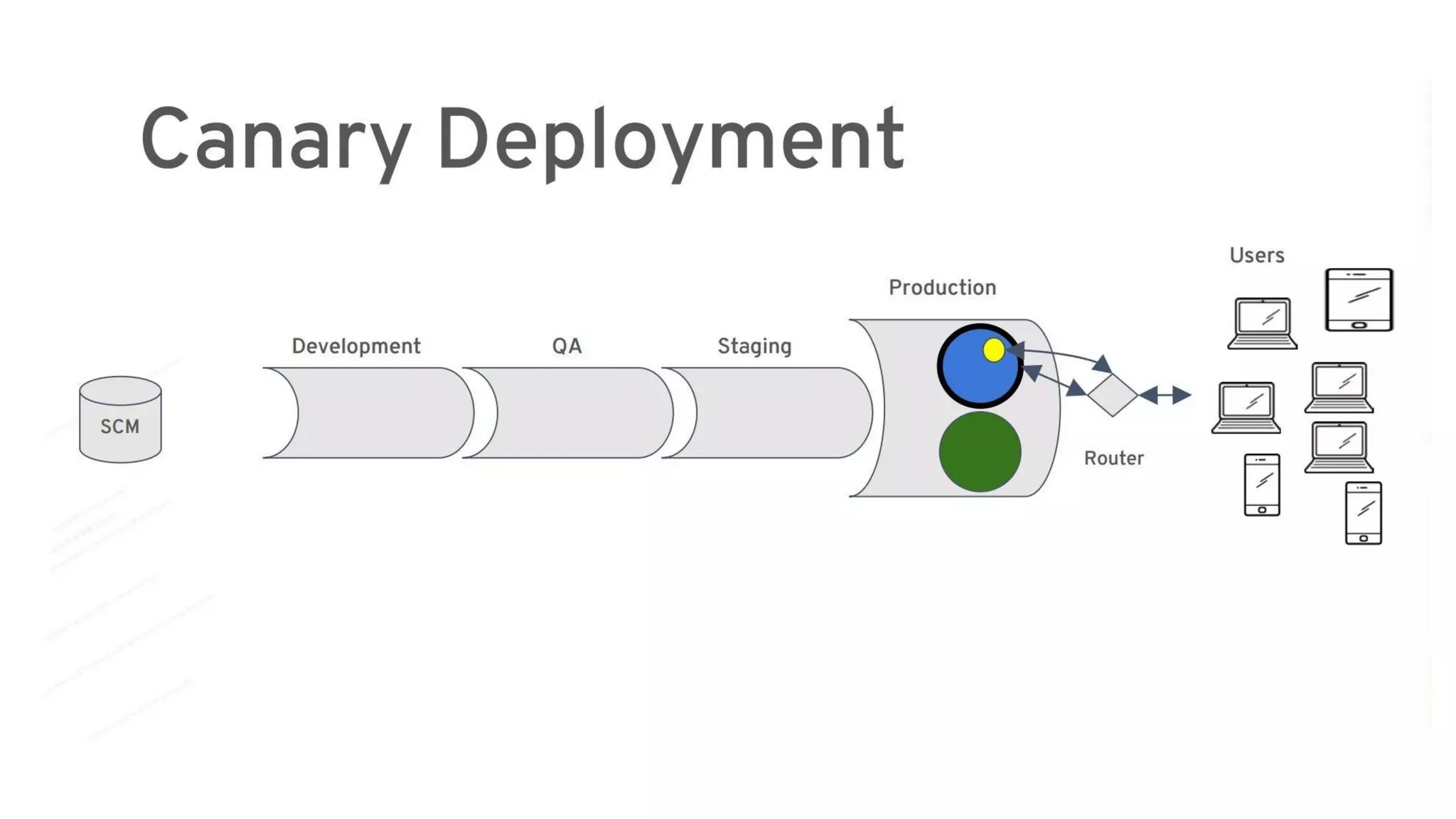 Canary Deployment

SCM

Development

QA

Staging

Production

Router

Users